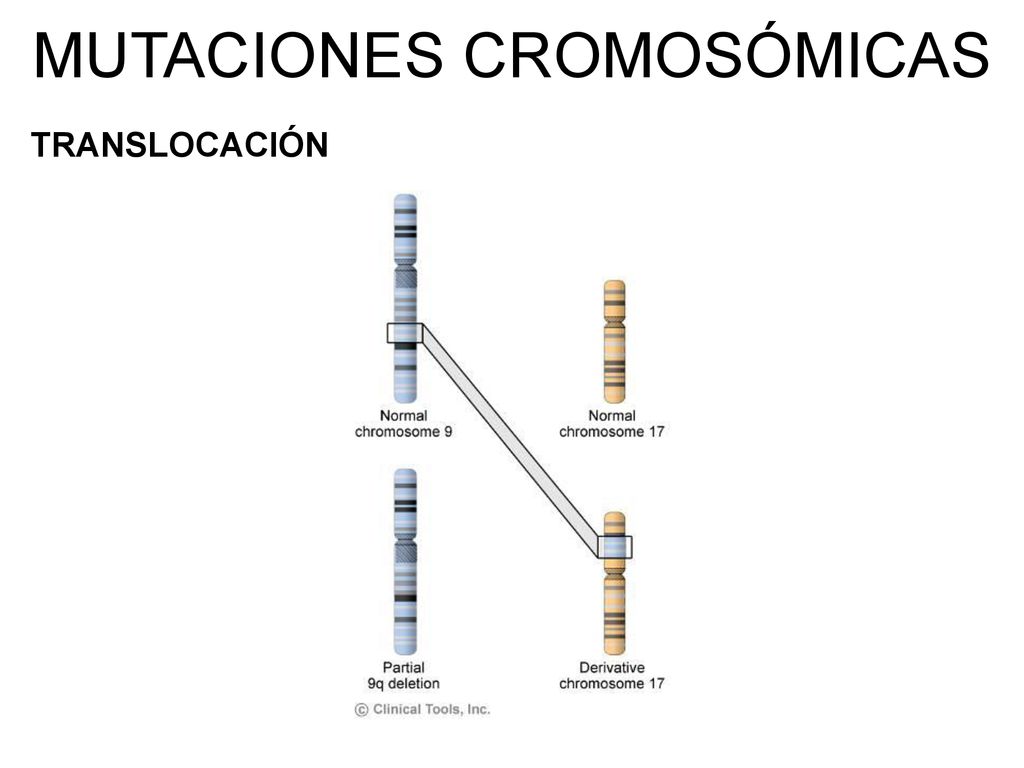 MUTACIONES CROMOSÓMICAS

TRANSLOCACIÓN

Normal chromosome 9

Normal chromosome 17

Partial 9q deletion

Derivative chromosome 17

© Clinical Tools, Inc.